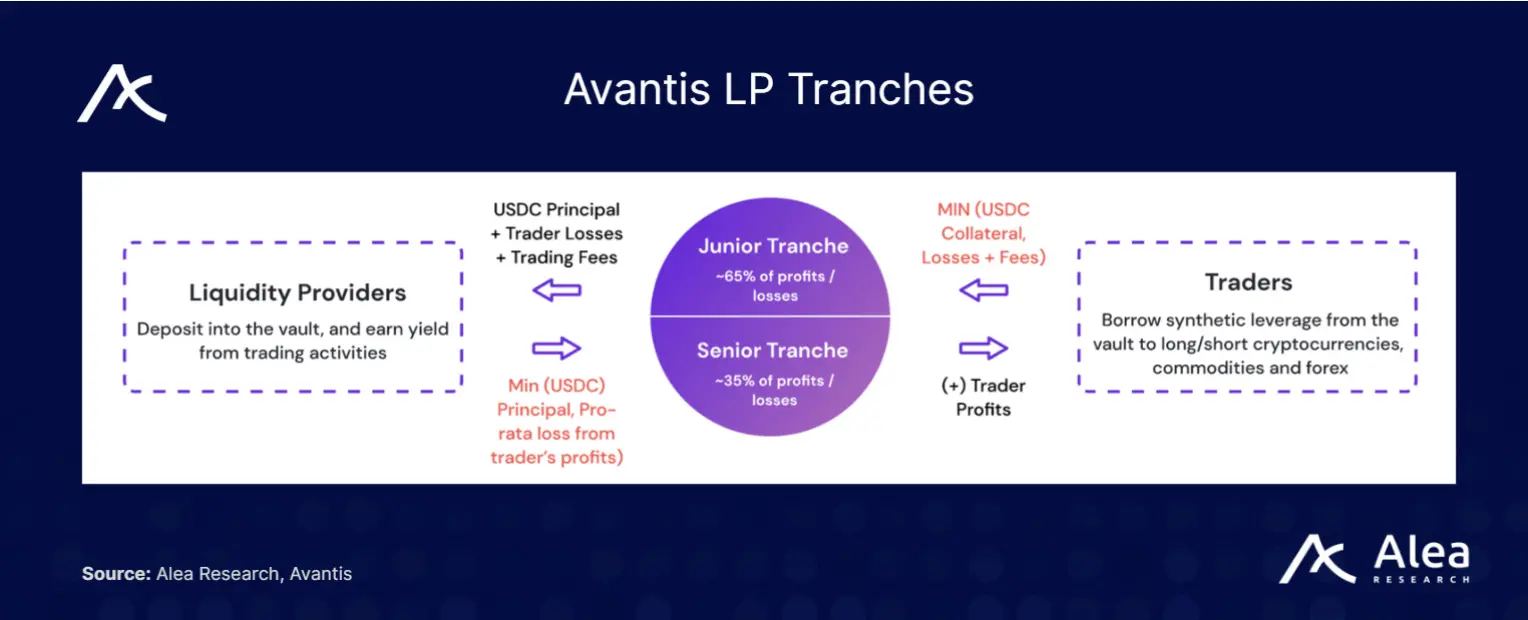 Avantis LP Tranches

Liquidity Providers
Deposit into the vault, and earn yield from trading activities

USDC Principal + Trader Losses + Trading Fees

Min (USDC) Principal, Pro-rata loss from trader's profits)

Junior Tranche
~65% of profits / losses

Senior Tranche
~35% of profits / losses

MIN (USDC Collateral, Losses + Fees)

(+) Trader Profits

Traders
Borrow synthetic leverage from the vault to long/short cryptocurrencies, commodities and forex

Source: Alea Research, Avantis

Alea
RESEARCH